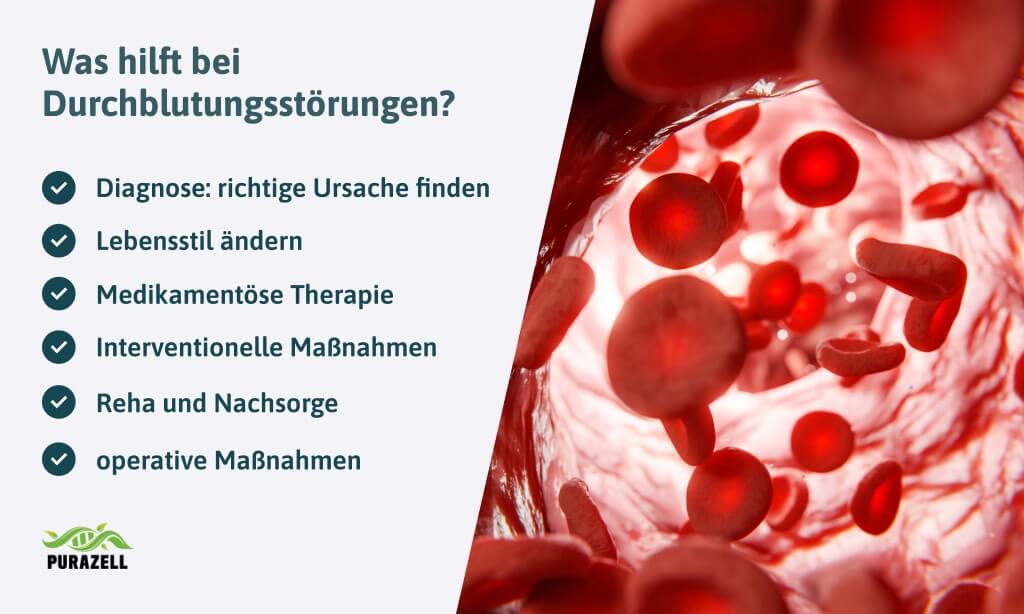 Was hilft bei Durchblutungsstörungen?

Diagnose: richtige Ursache finden

Lebensstil ändern

Medikamentöse Therapie

Interventionelle Maßnahmen

Reha und Nachsorge

operative Maßnahmen

PURAZELL